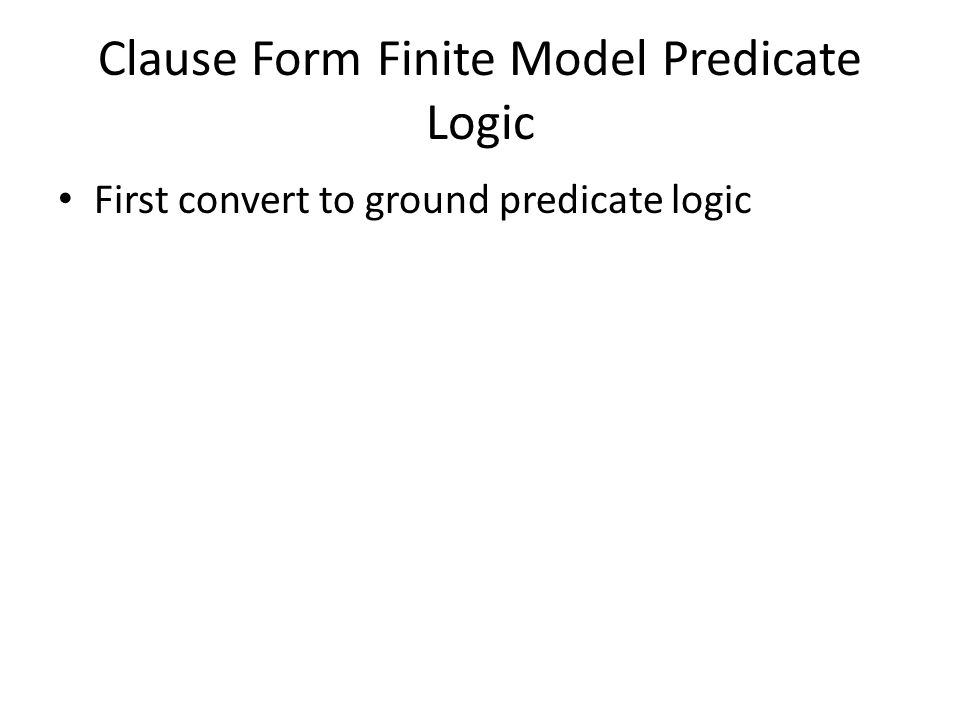 Clause Form Finite Model Predicate Logic

• First convert to ground predicate logic